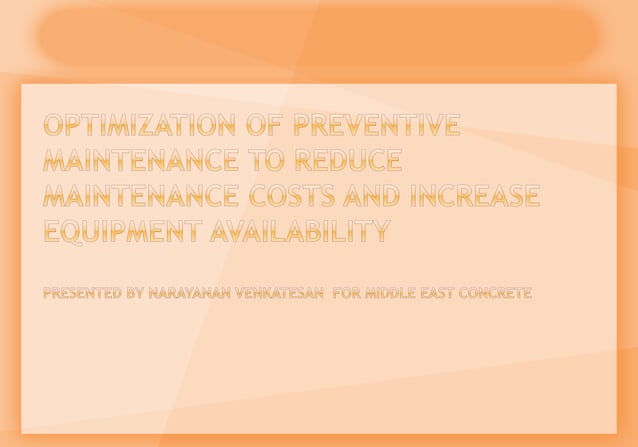 OPTIMIZATION OF PREVENTIVE MAINTENANCE TO REDUCE MAINTENANCE COSTS AND INCREASE EQUIPMENT AVAILABILITY

PRESENTED BY NARAYANAN VENKATESAN FOR MIDDLE EAST CONCRETE